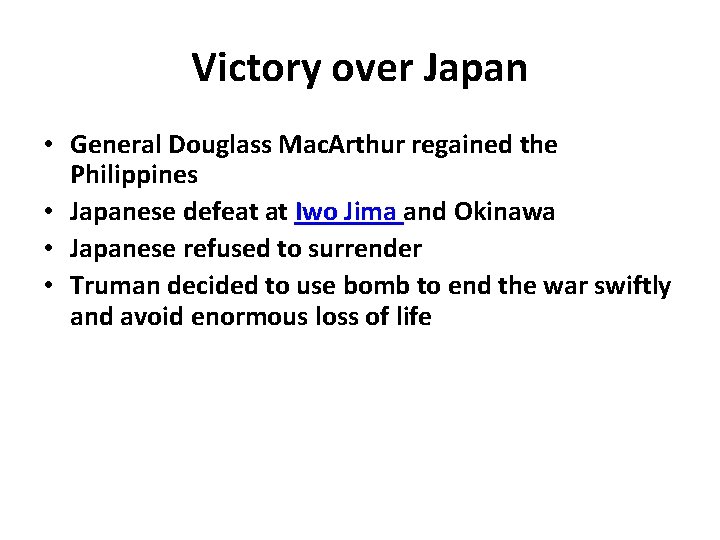 Victory over Japan

• General Douglass MacArthur regained the Philippines
• Japanese defeat at Iwo Jima and Okinawa
• Japanese refused to surrender
• Truman decided to use bomb to end the war swiftly and avoid enormous loss of life